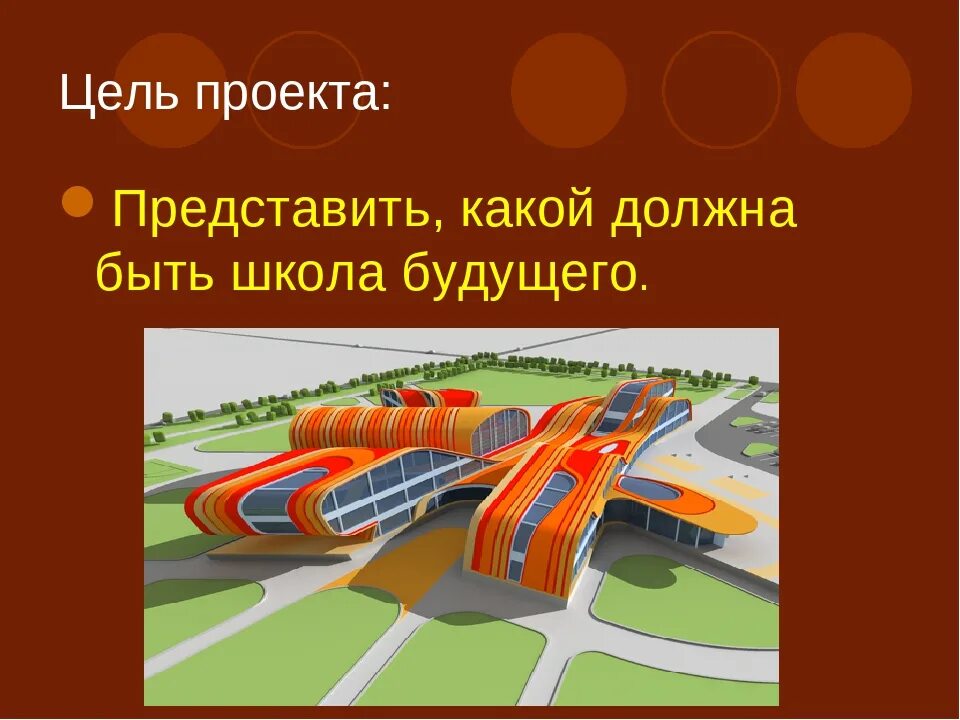 Цель проекта:

Представить, какой должна быть школа будущего.